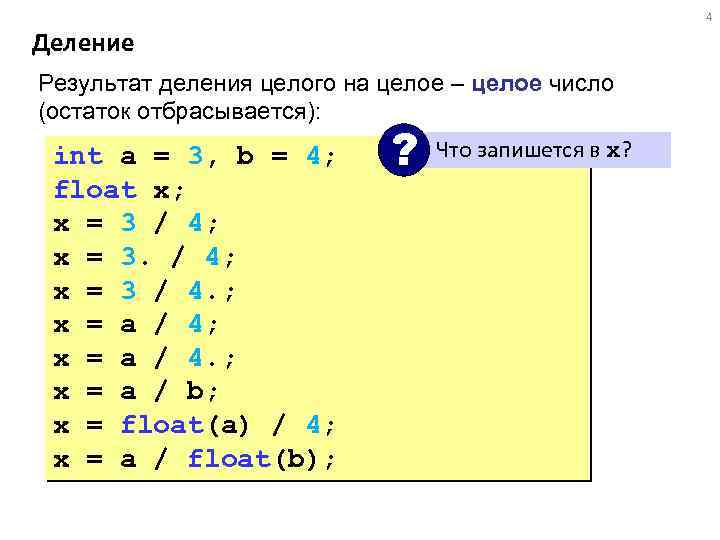 4

Деление

Результат деления целого на целое – целое число (остаток отбрасывается):

?

Что запишется в x?

int a = 3, b = 4;
float x;
x = 3 / 4;
x = 3. / 4;
x = 3 / 4.;
x = a / 4;
x = a / 4.;
x = a / b;
x = float(a) / 4;
x = a / float(b);